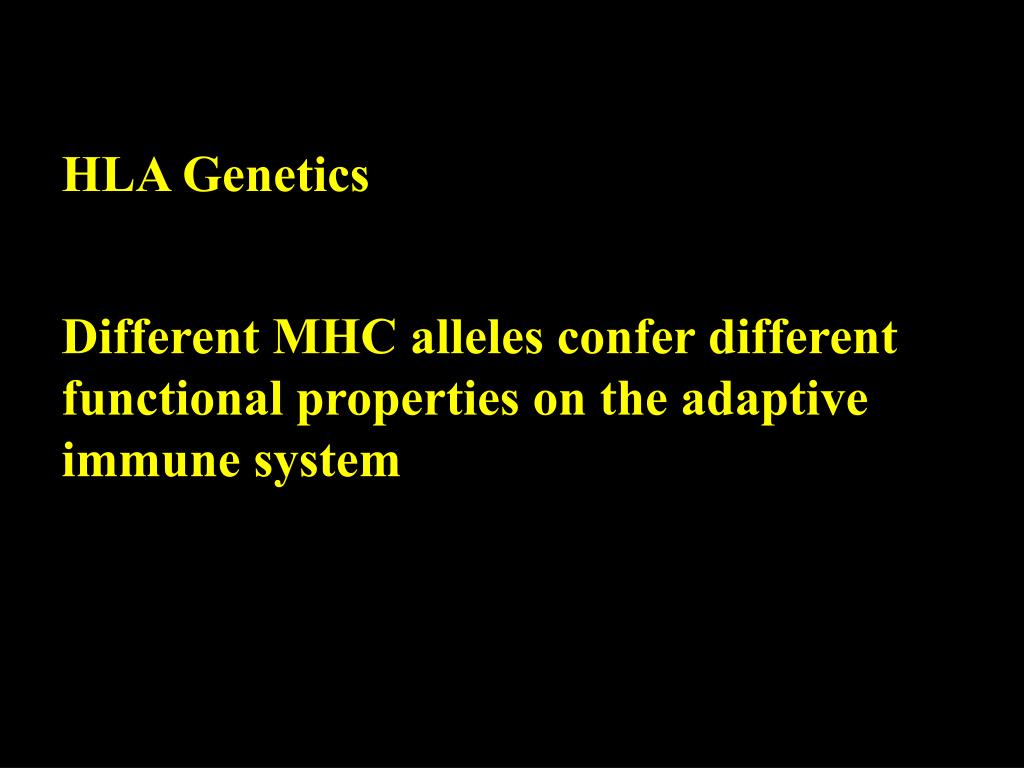 HLA Genetics

Different MHC alleles confer different functional properties on the adaptive immune system